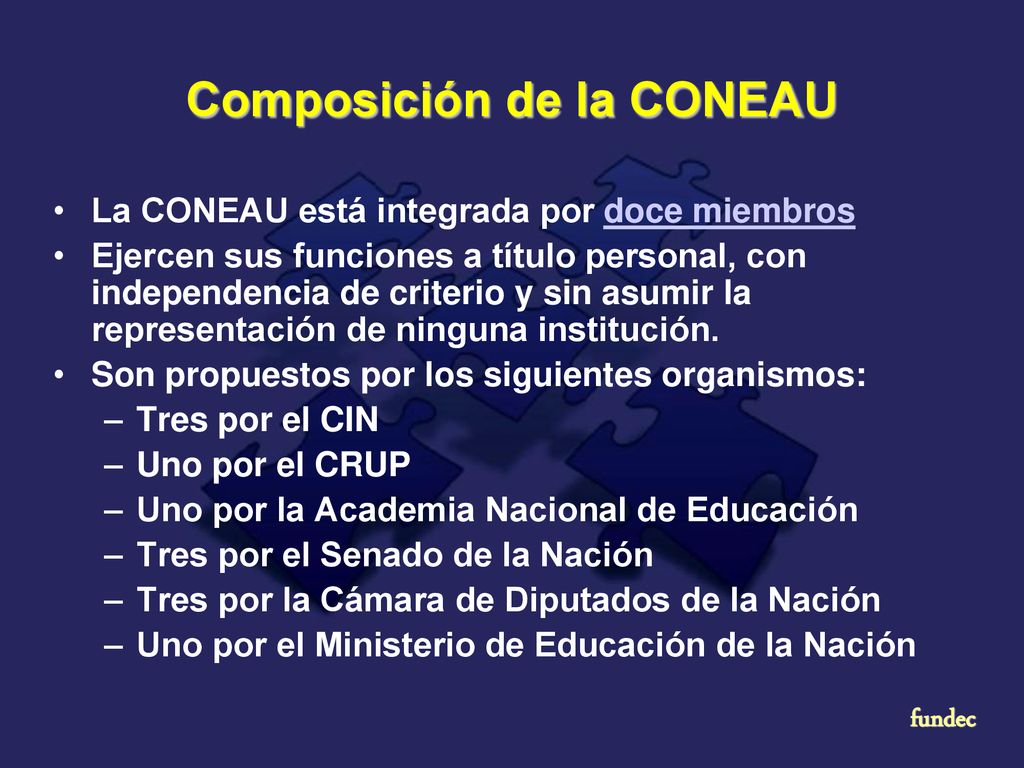 Composición de la CONEAU

• La CONEAU está integrada por doce miembros
• Ejercen sus funciones a título personal, con independencia de criterio y sin asumir la representación de ninguna institución.
• Son propuestos por los siguientes organismos:
– Tres por el CIN
– Uno por el CRUP
– Uno por la Academia Nacional de Educación
– Tres por el Senado de la Nación
– Tres por la Cámara de Diputados de la Nación
– Uno por el Ministerio de Educación de la Nación

fundec